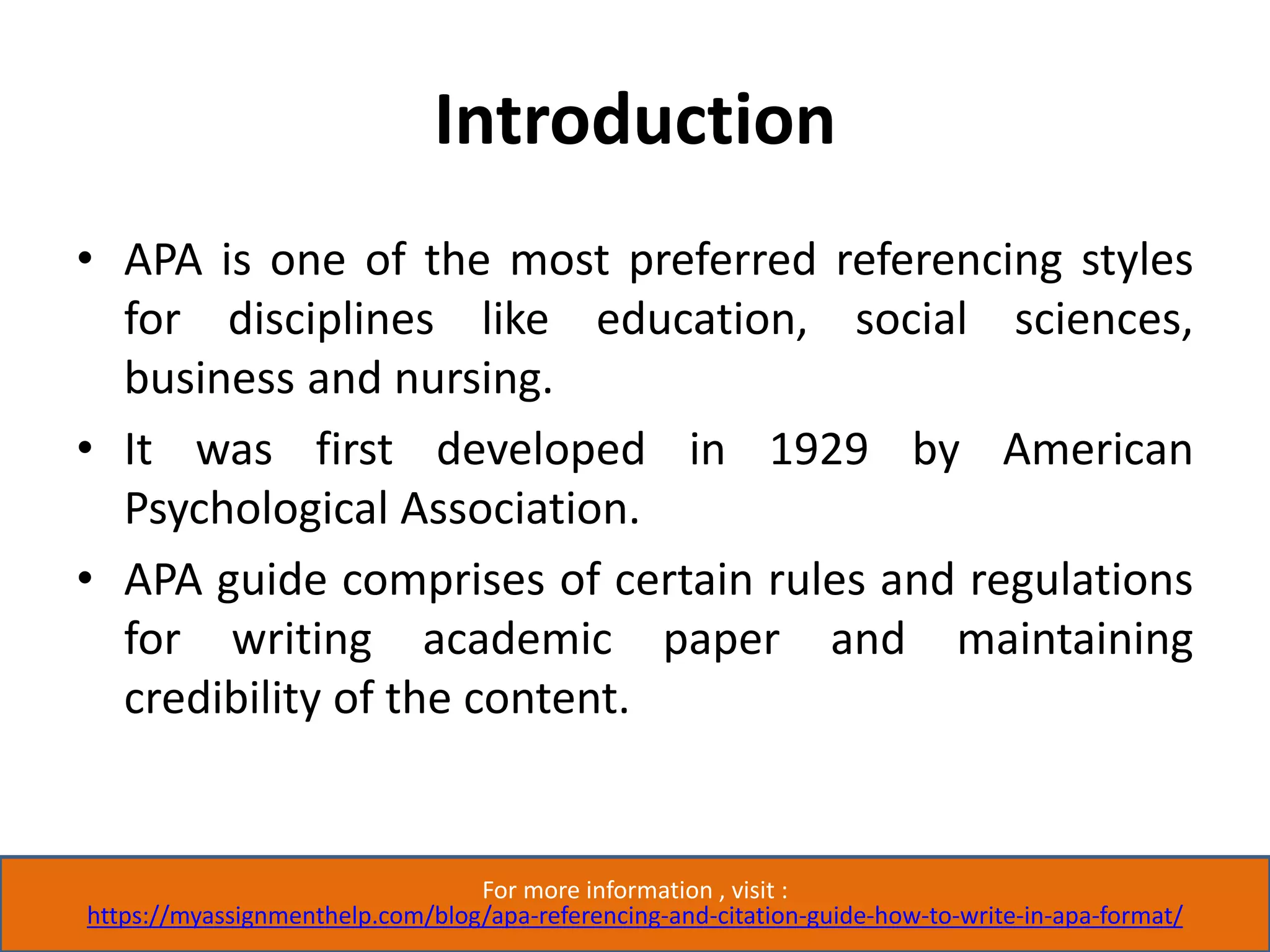 Introduction

• APA is one of the most preferred referencing styles for disciplines like education, social sciences, business and nursing.

• It was first developed in 1929 by American Psychological Association.

• APA guide comprises of certain rules and regulations for writing academic paper and maintaining credibility of the content.

For more information , visit :
https://myassignmenthelp.com/blog/apa-referencing-and-citation-guide-how-to-write-in-apa-format/